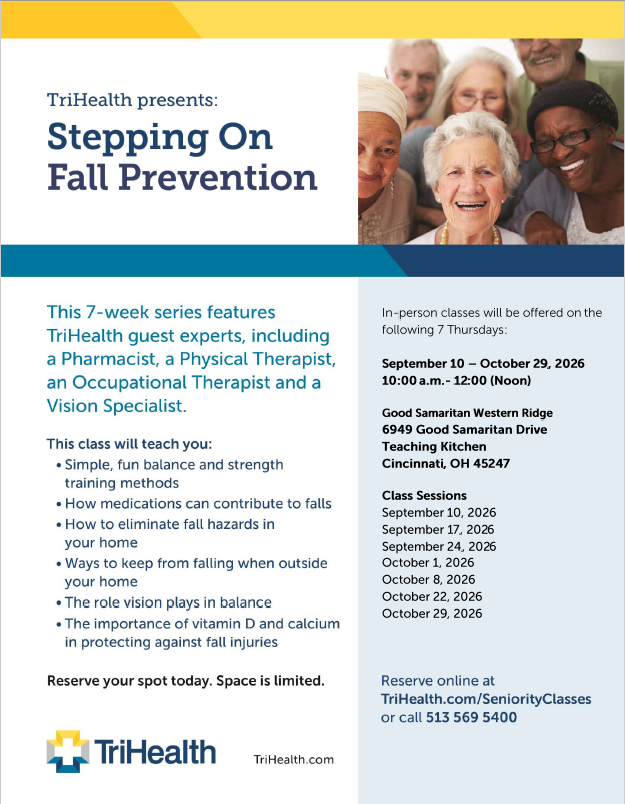 TriHealth presents:

Stepping On Fall Prevention

This 7-week series features TriHealth guest experts, including a Pharmacist, a Physical Therapist, an Occupational Therapist and a Vision Specialist.

This class will teach you:
• Simple, fun balance and strength training methods
• How medications can contribute to falls
• How to eliminate fall hazards in your home
• Ways to keep from falling when outside your home
• The role vision plays in balance
• The importance of vitamin D and calcium in protecting against fall injuries

Reserve your spot today. Space is limited.

TriHealth

TriHealth.com

In-person classes will be offered on the following 7 Thursdays:

September 10 – October 29, 2026
10:00 a.m.- 12:00 (Noon)

Good Samaritan Western Ridge
6949 Good Samaritan Drive
Teaching Kitchen
Cincinnati, OH 45247

Class Sessions
September 10, 2026
September 17, 2026
September 24, 2026
October 1, 2026
October 8, 2026
October 22, 2026
October 29, 2026

Reserve online at TriHealth.com/SeniorityClasses or call 513 569 5400